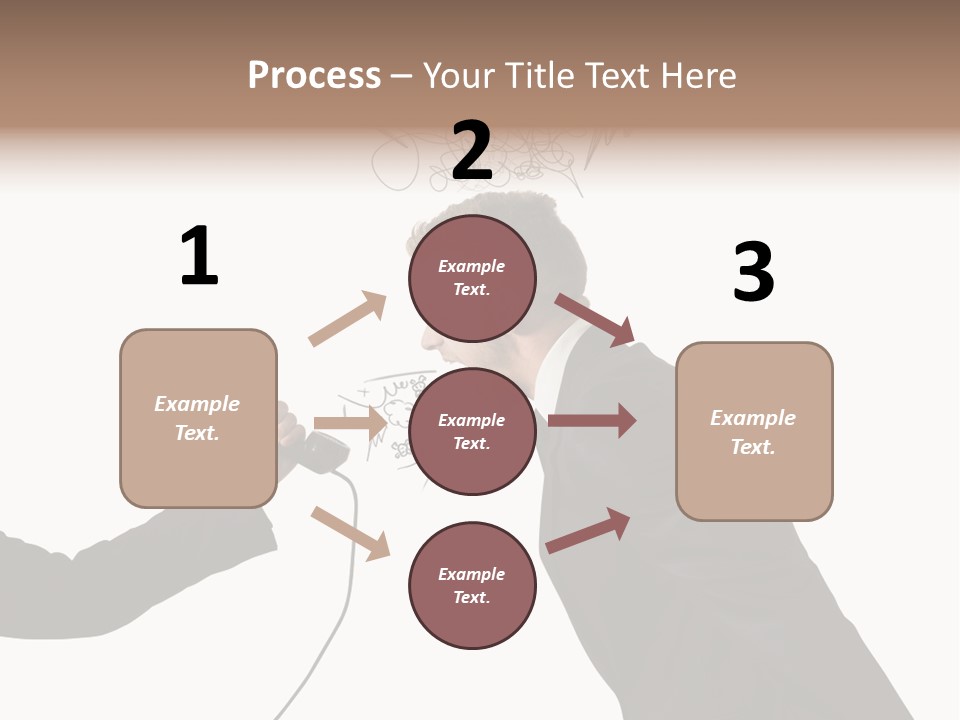 Process – Your Title Text Here

1

Example Text.

2

Example Text.

Example Text.

Example Text.

3

Example Text.